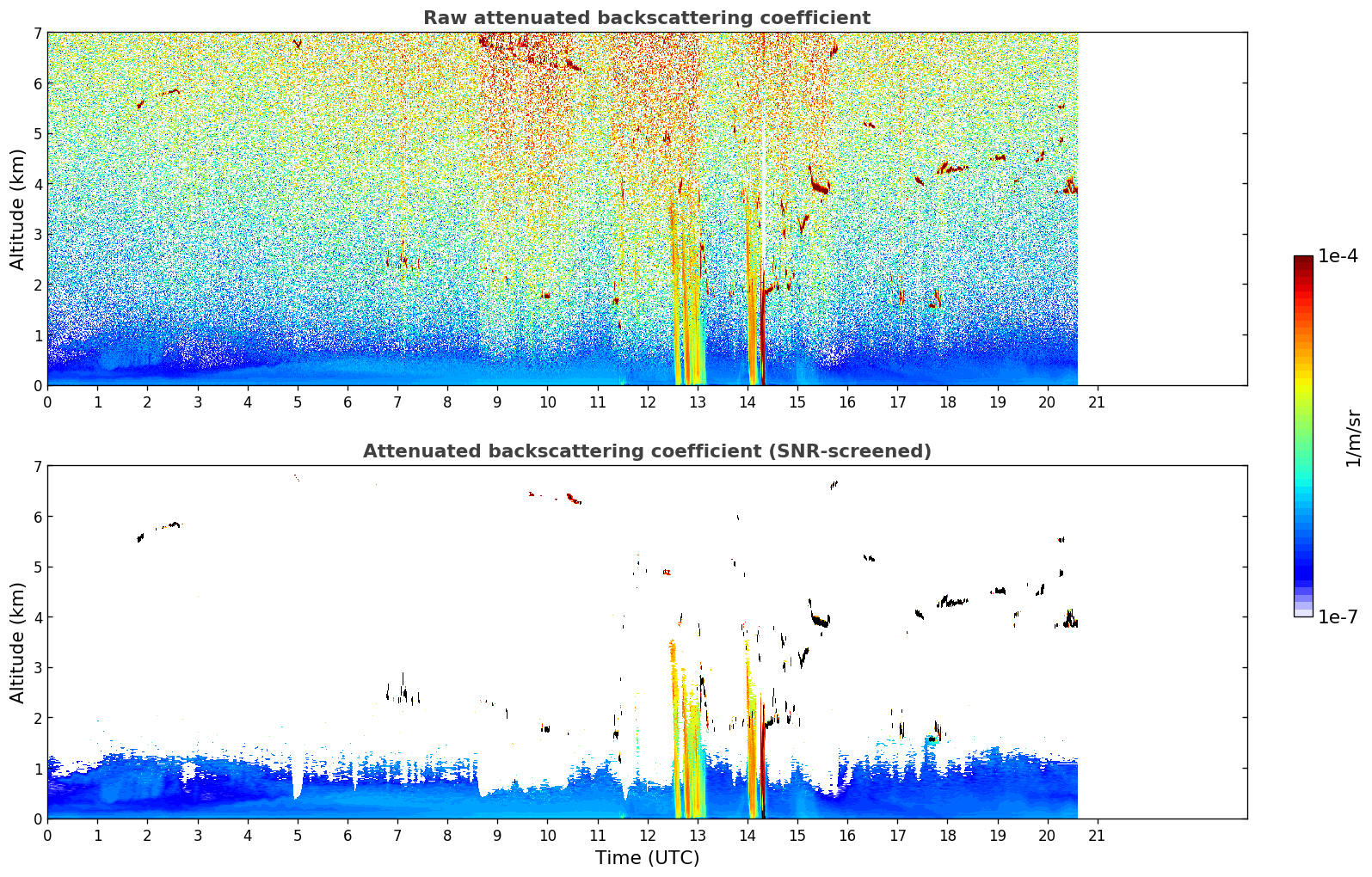 Raw attenuated backscattering coefficient

Altitude (km)

7
6
5
4
3
2
1
0

0 1 2 3 4 5 6 7 8 9 10 11 12 13 14 15 16 17 18 19 20 21

Attenuated backscattering coefficient (SNR-screened)

Altitude (km)

7
6
5
4
3
2
1
0

0 1 2 3 4 5 6 7 8 9 10 11 12 13 14 15 16 17 18 19 20 21

Time (UTC)

1e-4

1/m/sr

1e-7